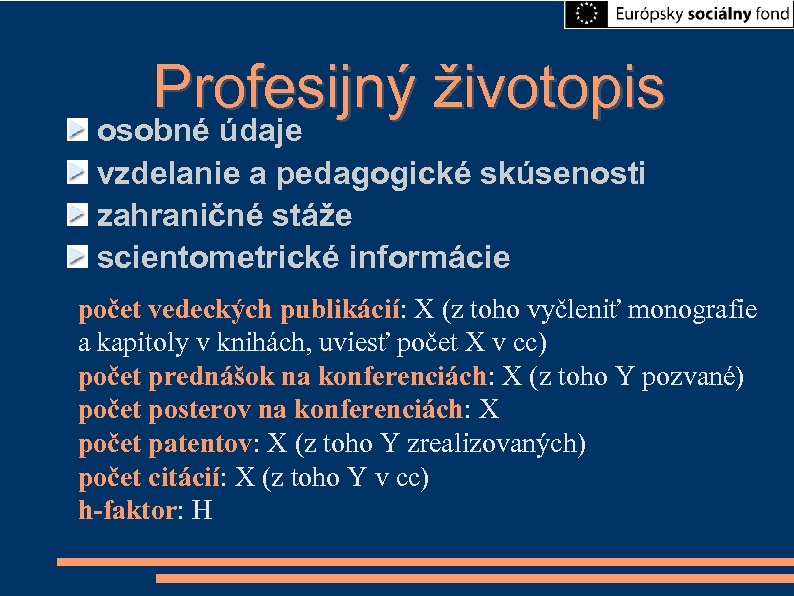 Európsky sociálny fond

Profesijný životopis

osobné údaje
vzdelanie a pedagogické skúsenosti
zahraničné stáže
scientometrické informácie

počet vedeckých publikácií: X (z toho vyčleniť monografie a kapitoly v knihách, uviesť počet X v cc)
počet prednášok na konferenciách: X (z toho Y pozvané)
počet posterov na konferenciách: X
počet patentov: X (z toho Y zrealizovaných)
počet citácií: X (z toho Y v cc)
h-faktor: H